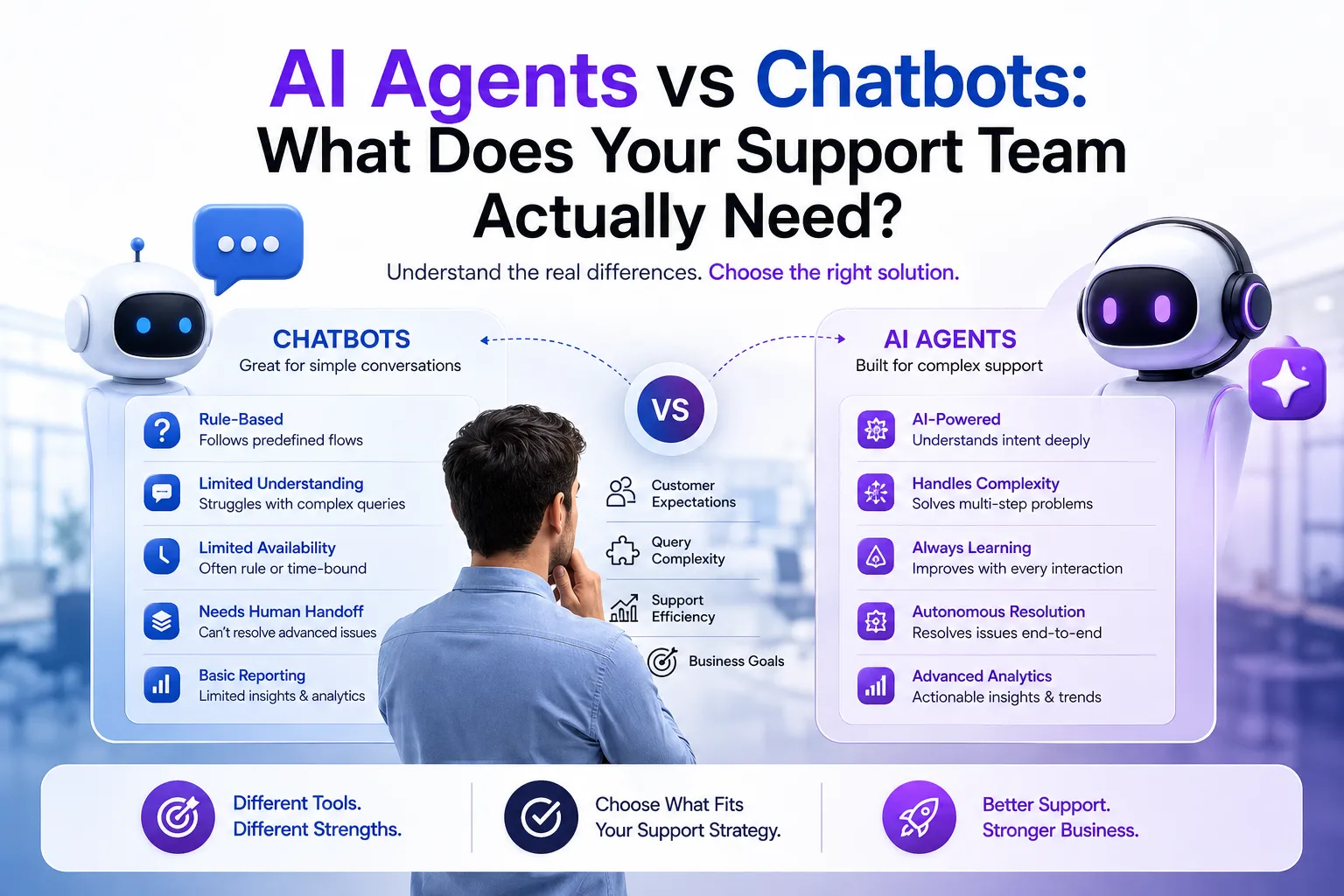 AI Agents vs Chatbots:
What Does Your Support Team Actually Need?

Understand the real differences. Choose the right solution.

CHATBOTS
Great for simple conversations

Rule-Based
Follows predefined flows

Limited Understanding
Struggles with complex queries

Limited Availability
Often rule or time-bound

Needs Human Handoff
Can't resolve advanced issues

Basic Reporting
Limited insights & analytics

VS

Customer Expectations

Query Complexity

Support Efficiency

Business Goals

AI AGENTS
Built for complex support

AI-Powered
Understands intent deeply

Handles Complexity
Solves multi-step problems

Always Learning
Improves with every interaction

Autonomous Resolution
Resolves issues end-to-end

Advanced Analytics
Actionable insights & trends

Different Tools.
Different Strengths.

Choose What Fits
Your Support Strategy.

Better Support.
Stronger Business.